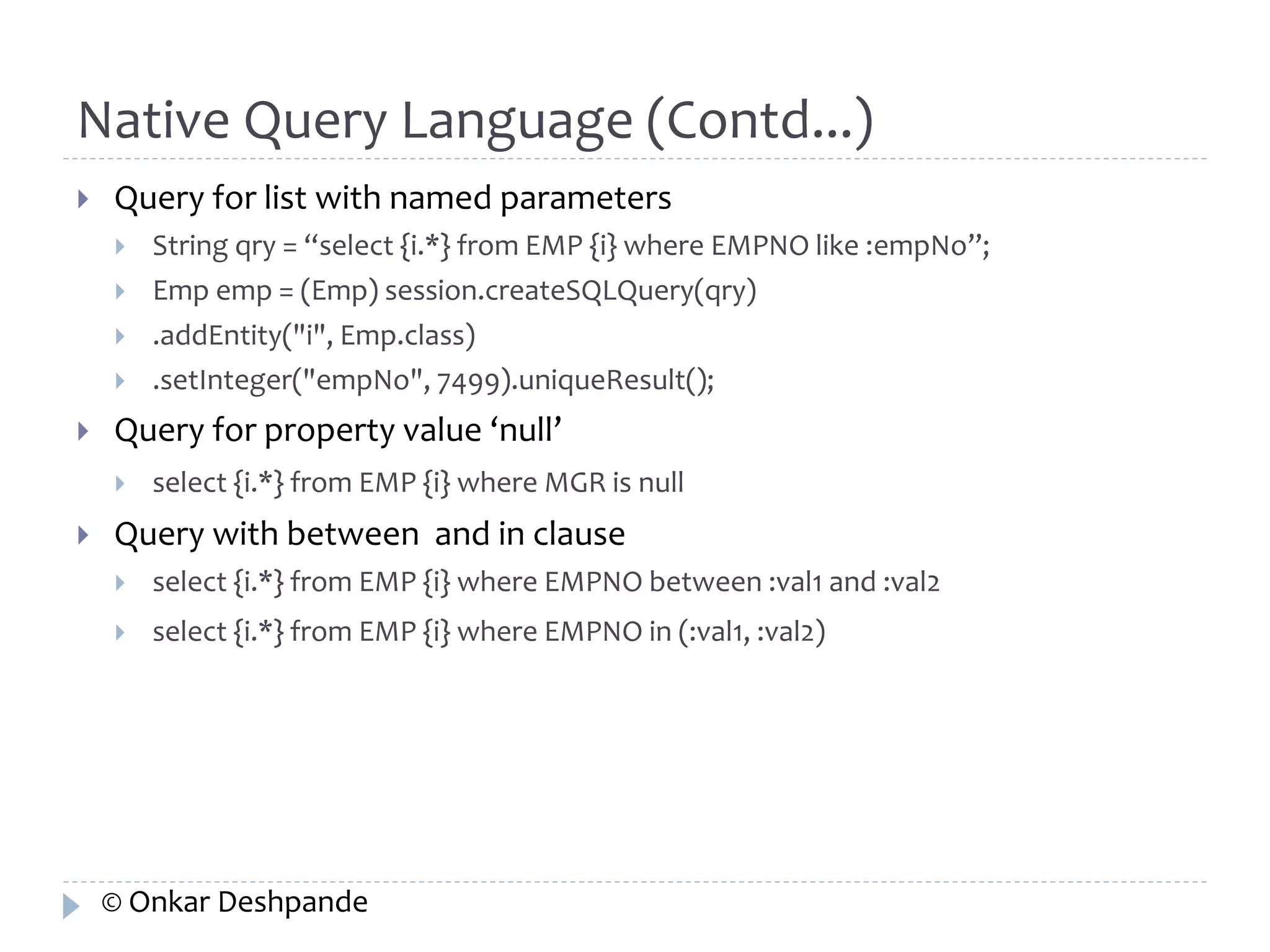 Native Query Language (Contd…)

Query for list with named parameters

String qry = “select {i.*} from EMP {i} where EMPNO like :empNo”;

Emp emp = (Emp) session.createSQLQuery(qry)

.addEntity("i", Emp.class)

.setInteger("empNo", 7499).uniqueResult();

Query for property value ‘null’

select {i.*} from EMP {i} where MGR is null

Query with between and in clause

select {i.*} from EMP {i} where EMPNO between :val1 and :val2

select {i.*} from EMP {i} where EMPNO in (:val1, :val2)

© Onkar Deshpande